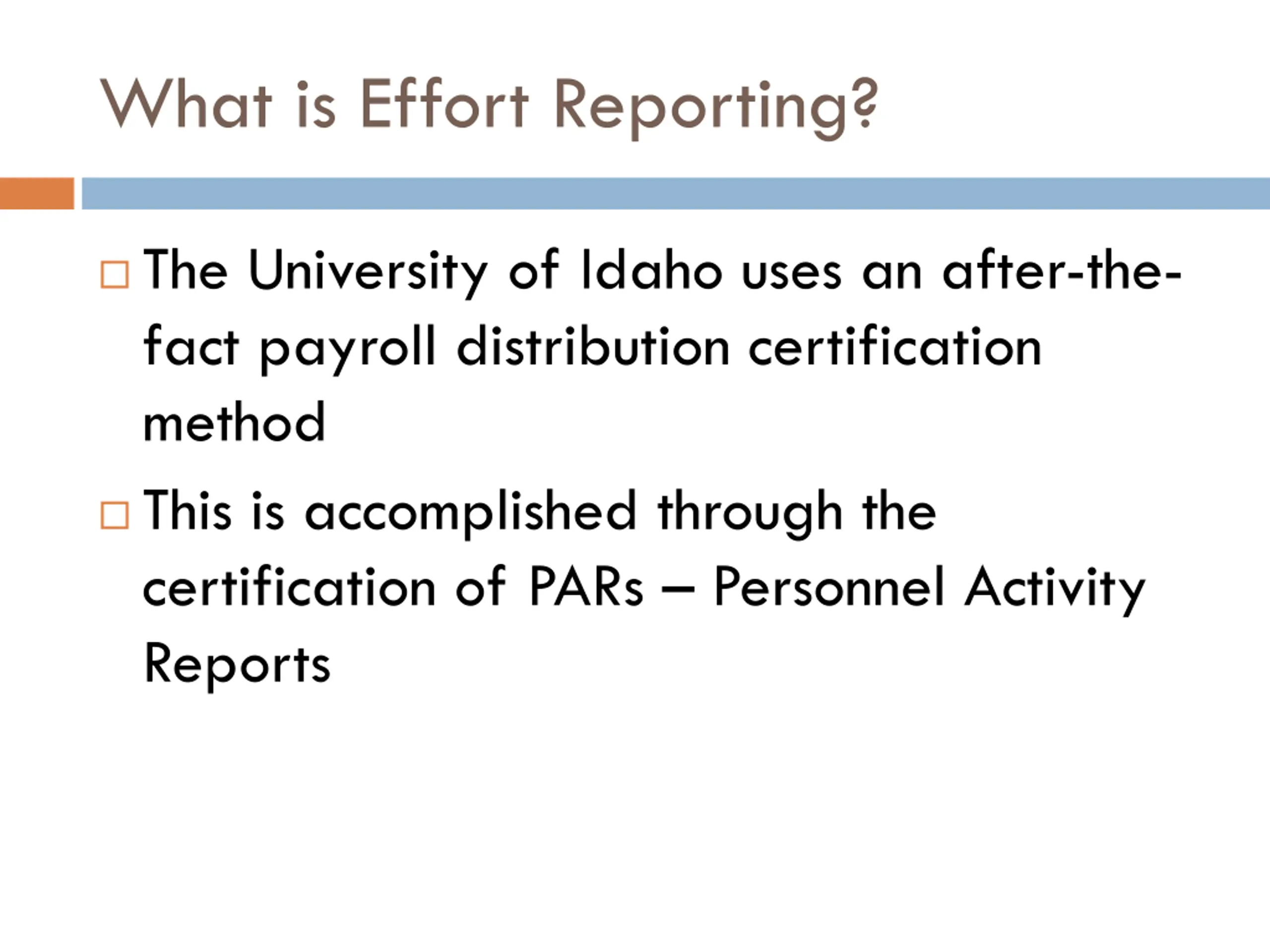 What is Effort Reporting?

□ The University of Idaho uses an after-the-fact payroll distribution certification method

□ This is accomplished through the certification of PARs – Personnel Activity Reports